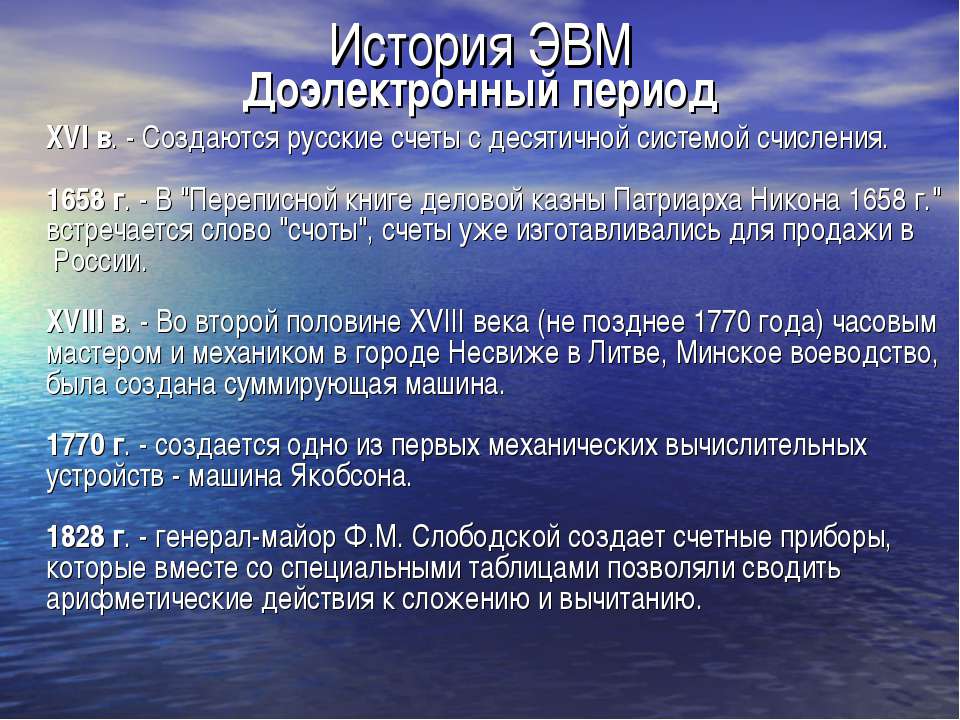 История ЭВМ
Доэлектронный период

XVI в. - Создаются русские счеты с десятичной системой счисления.

1658 г. - В "Переписной книге деловой казны Патриарха Никона 1658 г." встречается слово "счоты", счеты уже изготавливались для продажи в России.

XVIII в. - Во второй половине XVIII века (не позднее 1770 года) часовым мастером и механиком в городе Несвиже в Литве, Минское воеводство, была создана суммирующая машина.

1770 г. - создается одно из первых механических вычислительных устройств - машина Якобсона.

1828 г. - генерал-майор Ф.М. Слободской создает счетные приборы, которые вместе со специальными таблицами позволяли сводить арифметические действия к сложению и вычитанию.